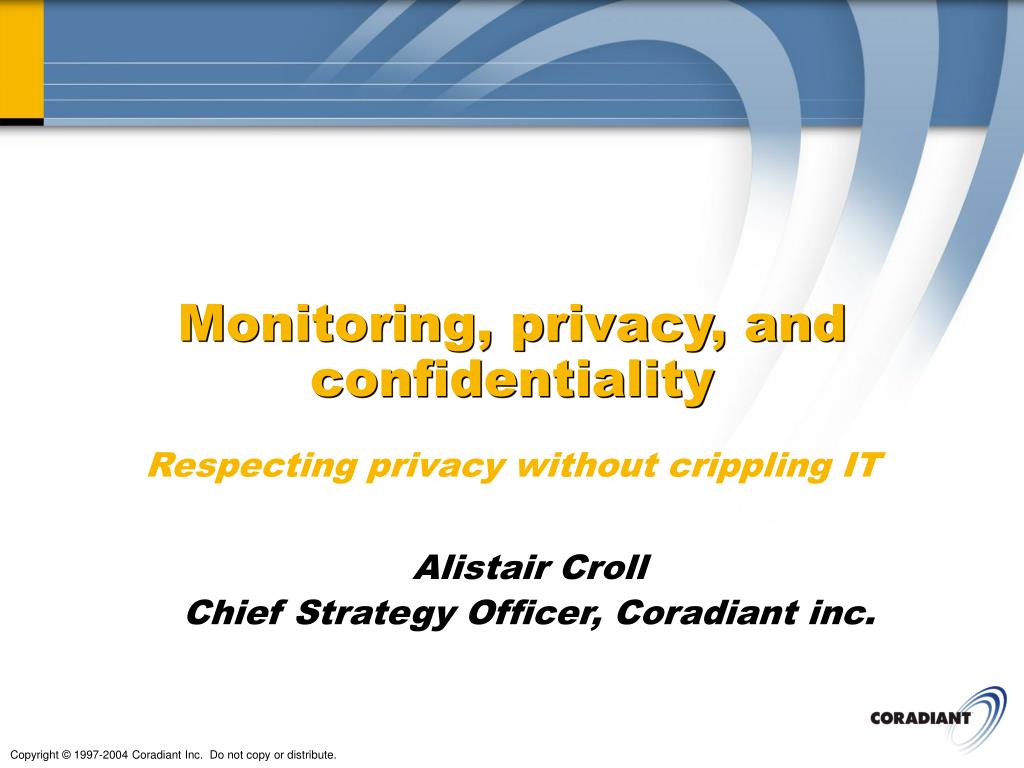 Monitoring, privacy, and confidentiality

Respecting privacy without crippling IT

Alistair Croll
Chief Strategy Officer, Coradiant inc.

CORADIANT

Copyright © 1997-2004 Coradiant Inc. Do not copy or distribute.